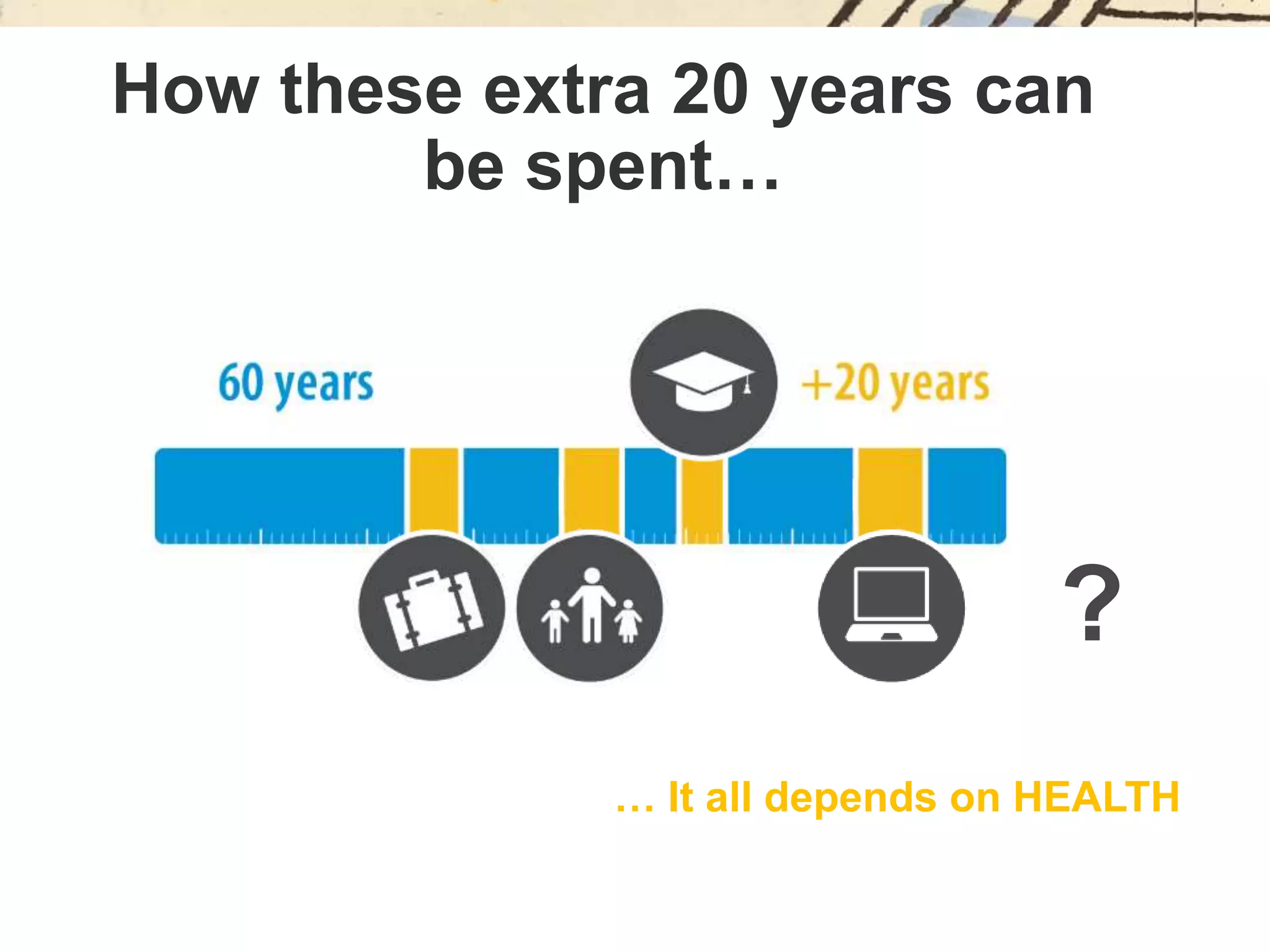 How these extra 20 years can be spent…

60 years

+20 years

?

… It all depends on HEALTH